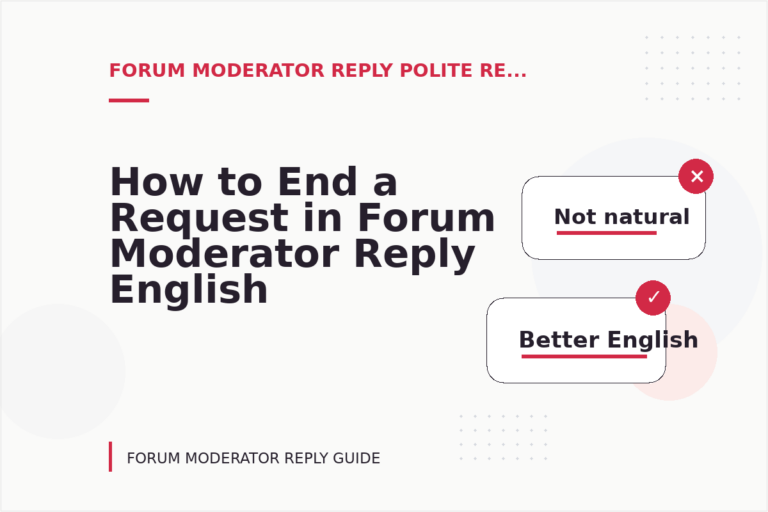 FORUM MODERATOR REPLY POLITE RE...

How to End a Request in Forum Moderator Reply English

Not natural

Better English

FORUM MODERATOR REPLY GUIDE